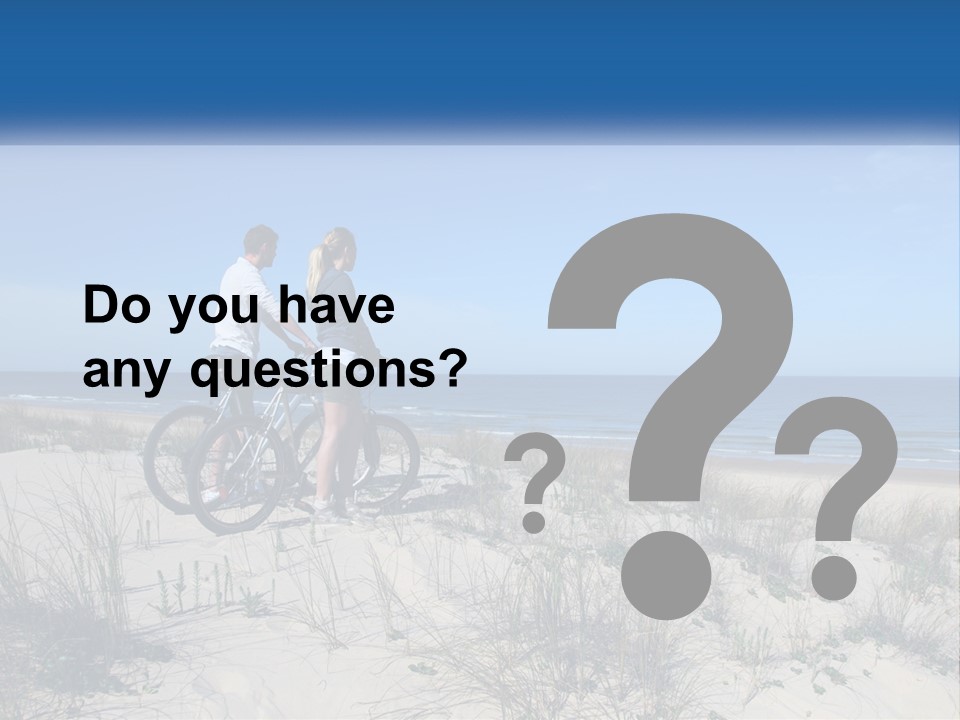 Do you have any questions?

? ? ?